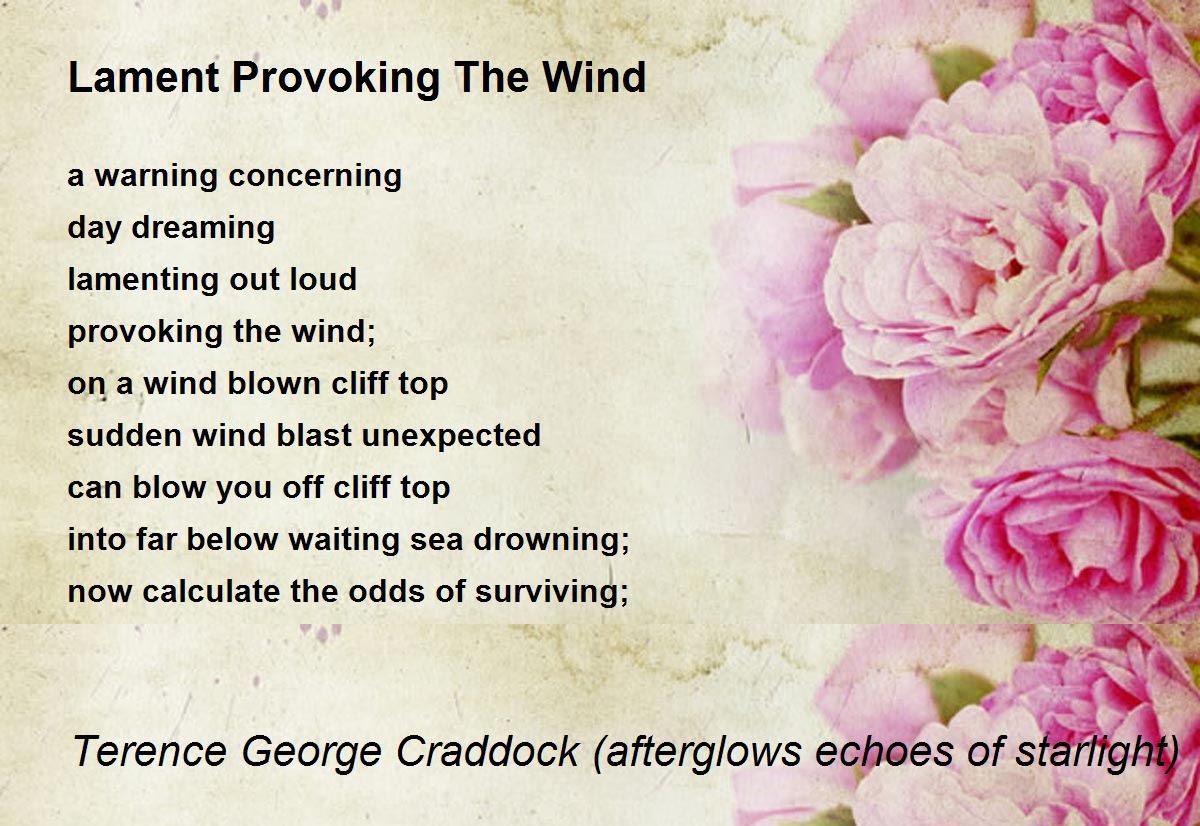 Lament Provoking The Wind

a warning concerning
day dreaming
lamenting out loud
provoking the wind;
on a wind blown cliff top
sudden wind blast unexpected
can blow you off cliff top
into far below waiting sea drowning;
now calculate the odds of surviving;

Terence George Craddock (afterglows echoes of starlight)